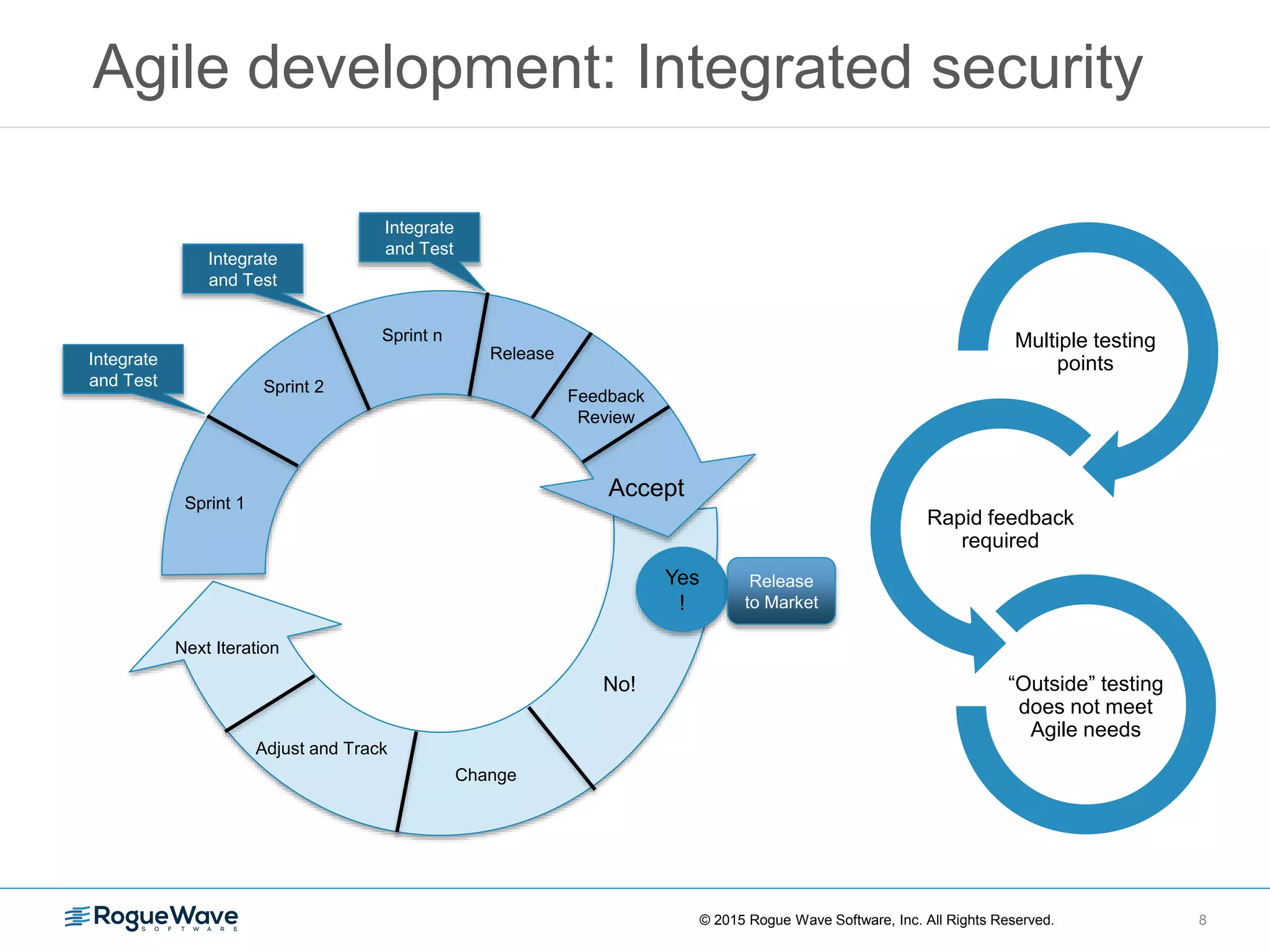 Agile development: Integrated security

Integrate and Test

Integrate and Test

Integrate and Test

Sprint 1

Sprint 2

Sprint n

Release

Feedback Review

Accept

Yes !

Release to Market

No!

Change

Adjust and Track

Next Iteration

Multiple testing points

Rapid feedback required

“Outside” testing does not meet Agile needs

RogueWave SOFTWARE

© 2015 Rogue Wave Software, Inc. All Rights Reserved.

8